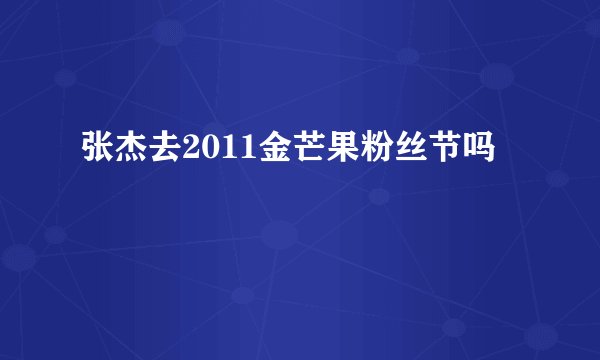 张杰去2011金芒果粉丝节吗